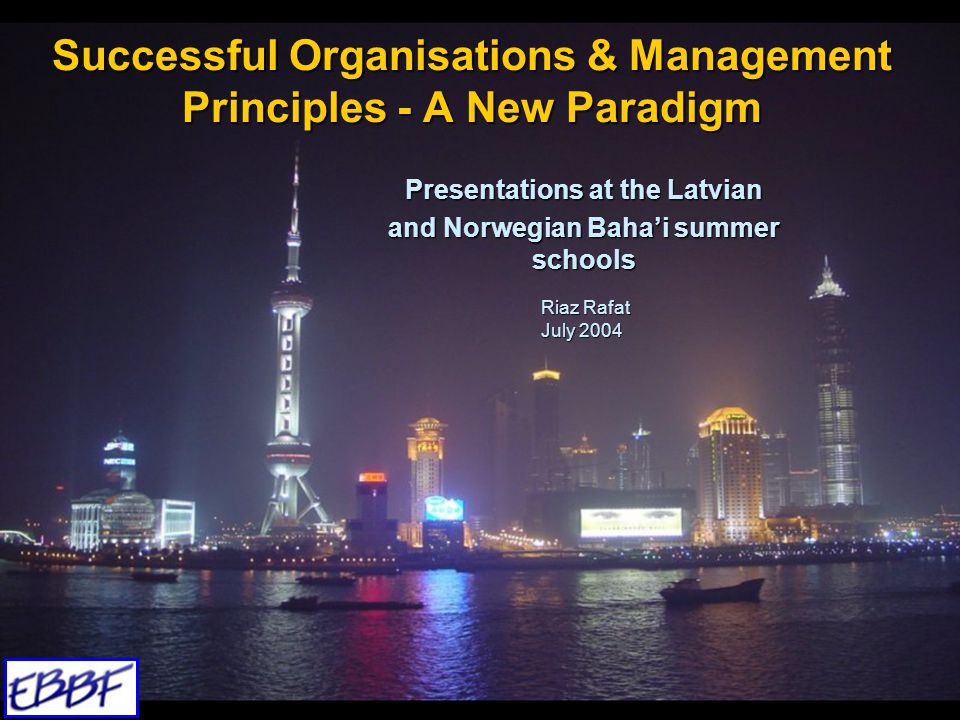 Successful Organisations & Management Principles - A New Paradigm

Presentations at the Latvian and Norwegian Baha'i summer schools

Riaz Rafat
July 2004

EBBF